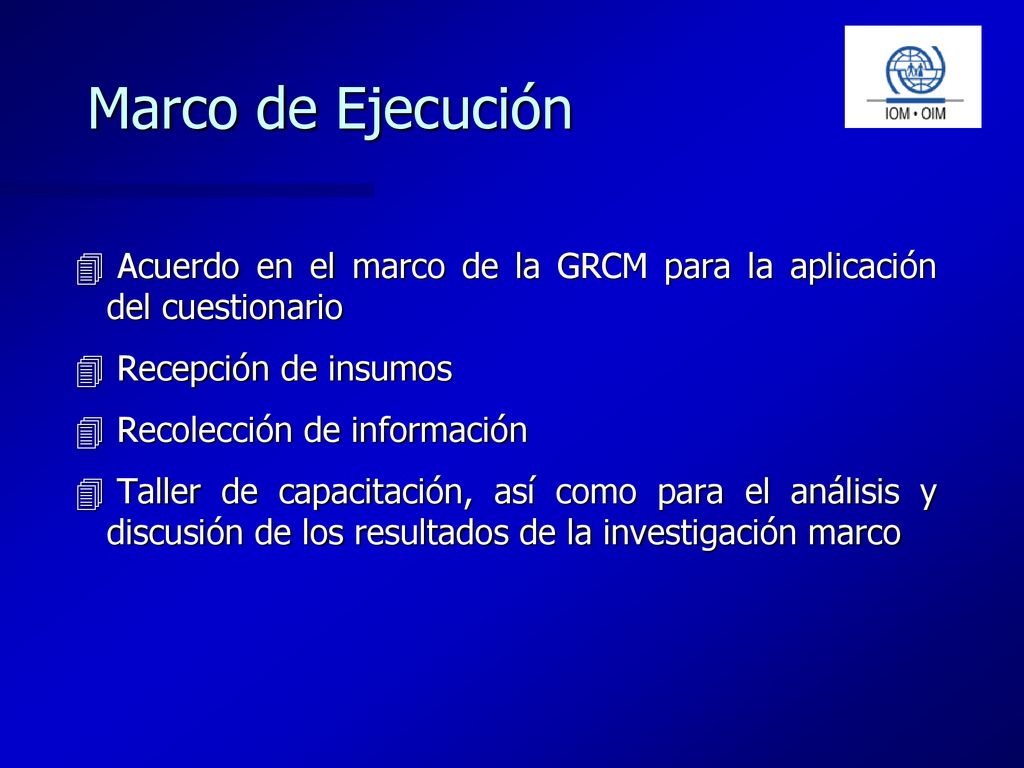 Marco de Ejecución

IOM • OIM

Acuerdo en el marco de la GRCM para la aplicación del cuestionario

Recepción de insumos

Recolección de información

Taller de capacitación, así como para el análisis y discusión de los resultados de la investigación marco